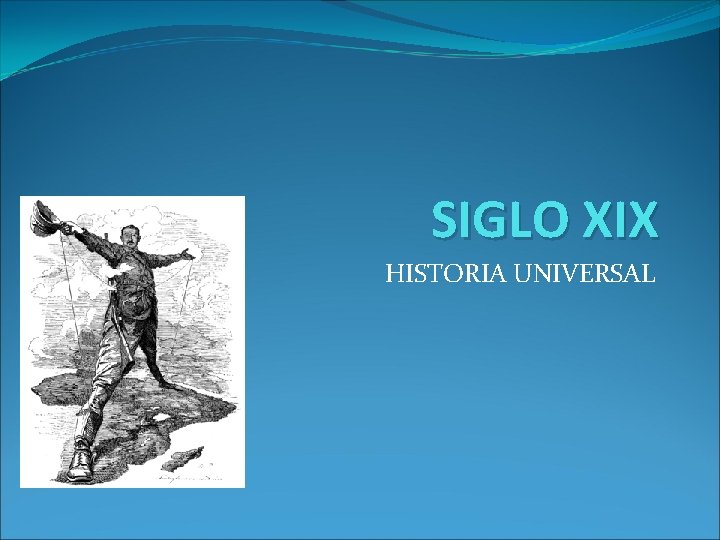 SIGLO XIX

HISTORIA UNIVERSAL